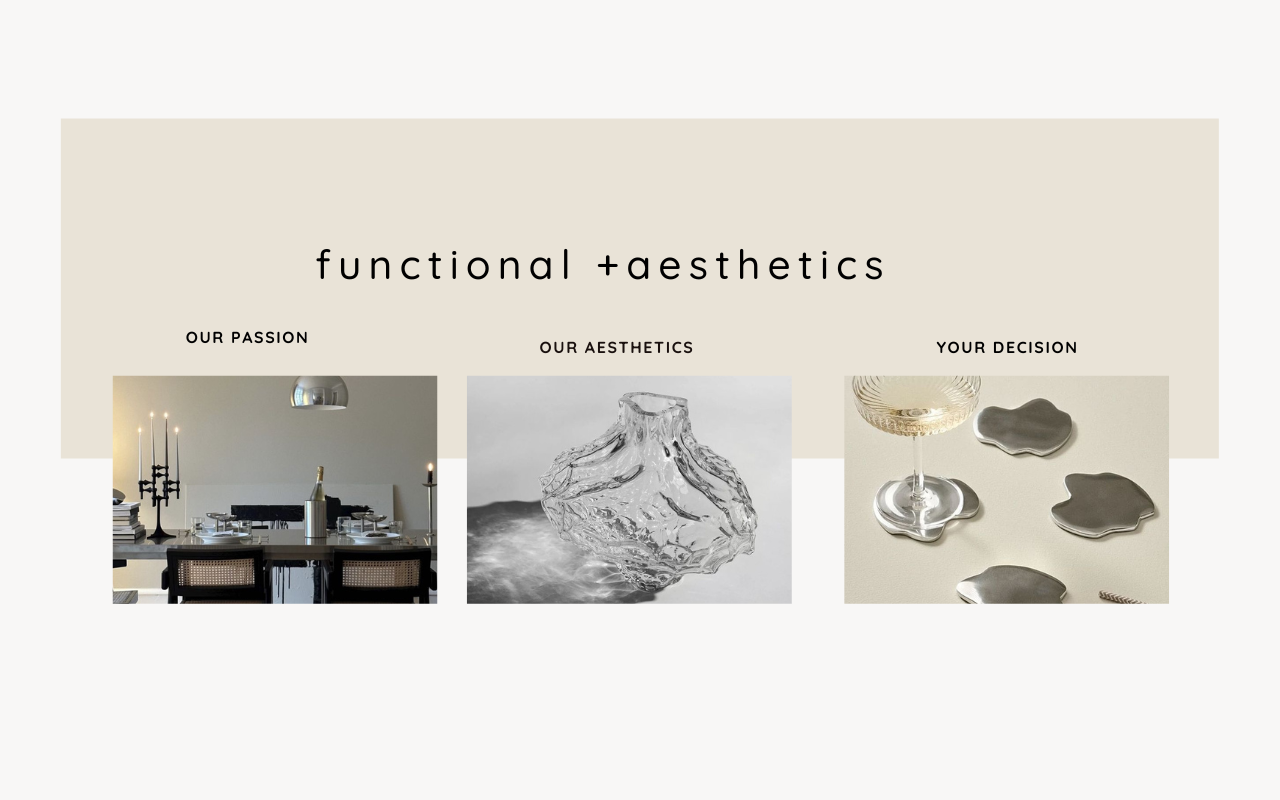 functional +aesthetics

OUR PASSION

OUR AESTHETICS

YOUR DECISION